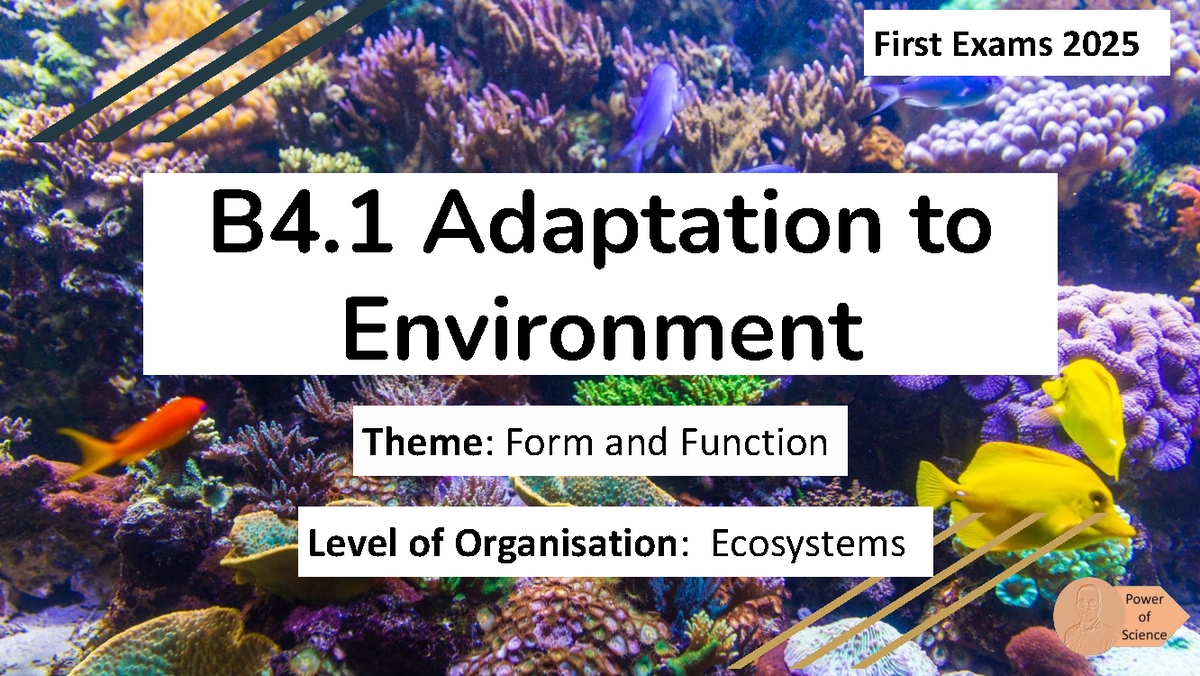 First Exams 2025

B4.1 Adaptation to Environment

Theme: Form and Function

Level of Organisation: Ecosystems

Power of Science